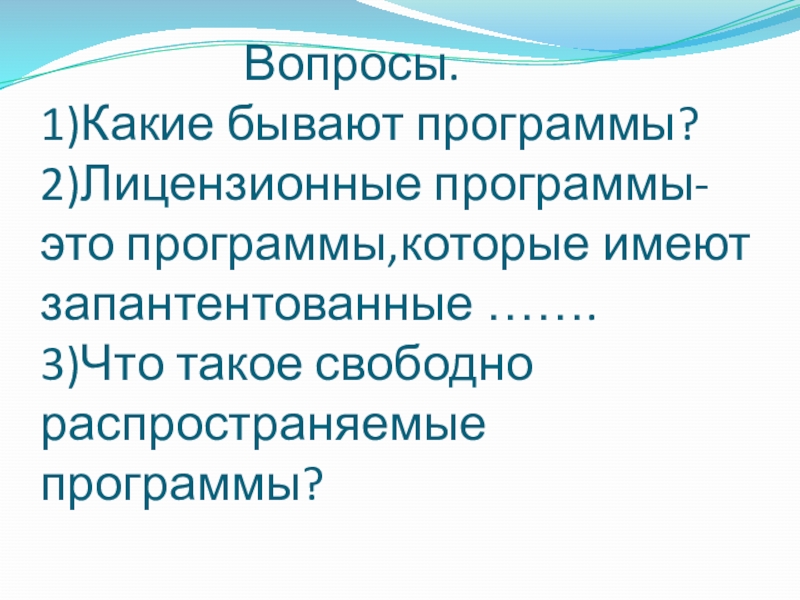 Вопросы.
1)Какие бывают программы?
2)Лицензионные программы-это программы,которые имеют запантентованные …….
3)Что такое свободно распространяемые программы?